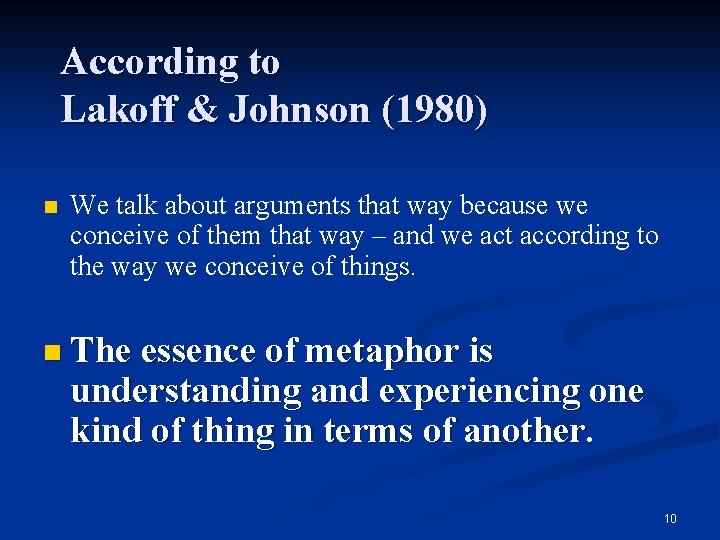 According to
Lakoff & Johnson (1980)

We talk about arguments that way because we conceive of them that way – and we act according to the way we conceive of things.

The essence of metaphor is understanding and experiencing one kind of thing in terms of another.

10